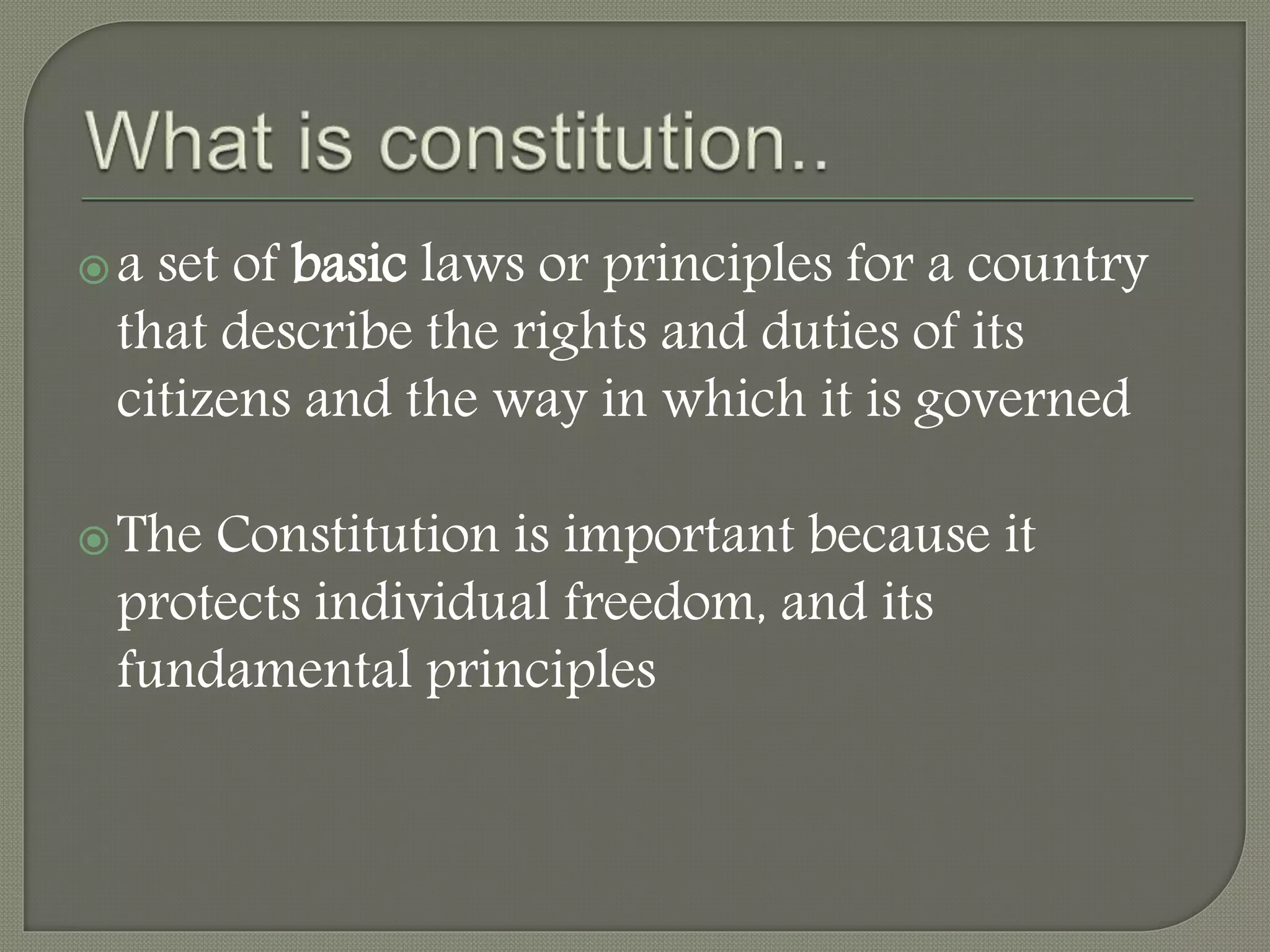 What is constitution..

a set of basic laws or principles for a country that describe the rights and duties of its citizens and the way in which it is governed

The Constitution is important because it protects individual freedom, and its fundamental principles